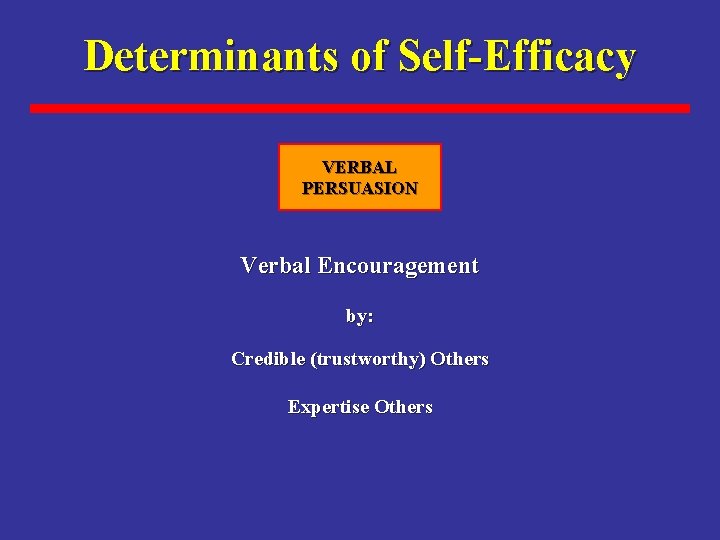 Determinants of Self-Efficacy

VERBAL PERSUASION

Verbal Encouragement

by:

Credible (trustworthy) Others

Expertise Others